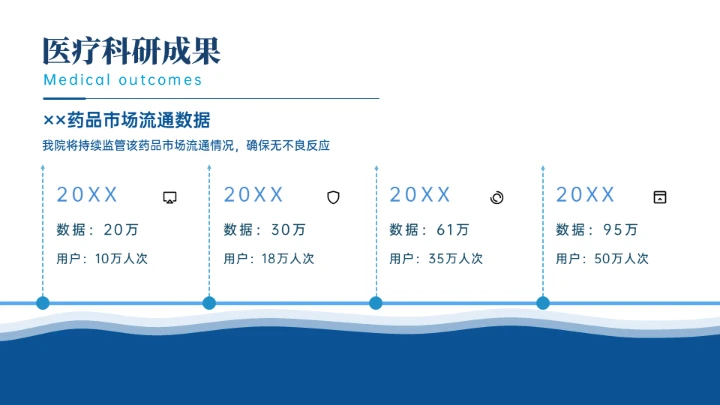 医疗科研成果
Medical outcomes

××药品市场流通数据
我院将持续监管该药品市场流通情况，确保无不良反应

20XX
数据：20万
用户：10万人次

20XX
数据：30万
用户：18万人次

20XX
数据：61万
用户：35万人次

20XX
数据：95万
用户：50万人次